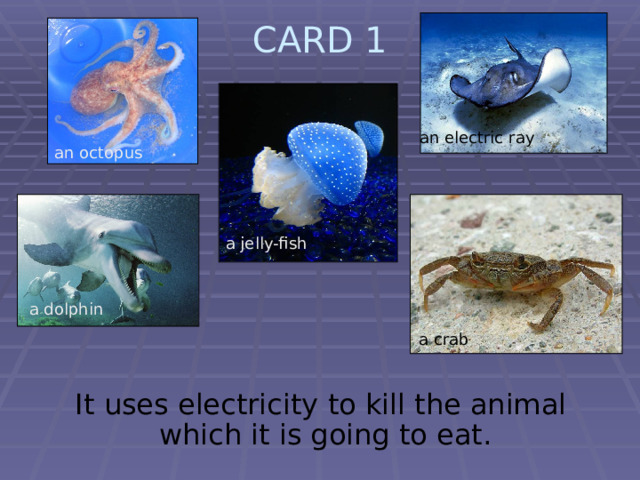 CARD 1

an octopus

an electric ray

a jelly-fish

a dolphin

a crab

It uses electricity to kill the animal which it is going to eat.